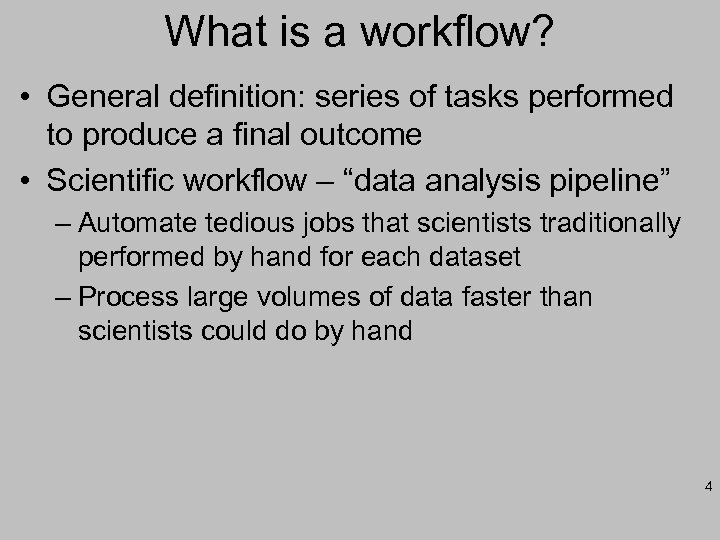 What is a workflow?

• General definition: series of tasks performed to produce a final outcome

• Scientific workflow – “data analysis pipeline”

– Automate tedious jobs that scientists traditionally performed by hand for each dataset

– Process large volumes of data faster than scientists could do by hand

4